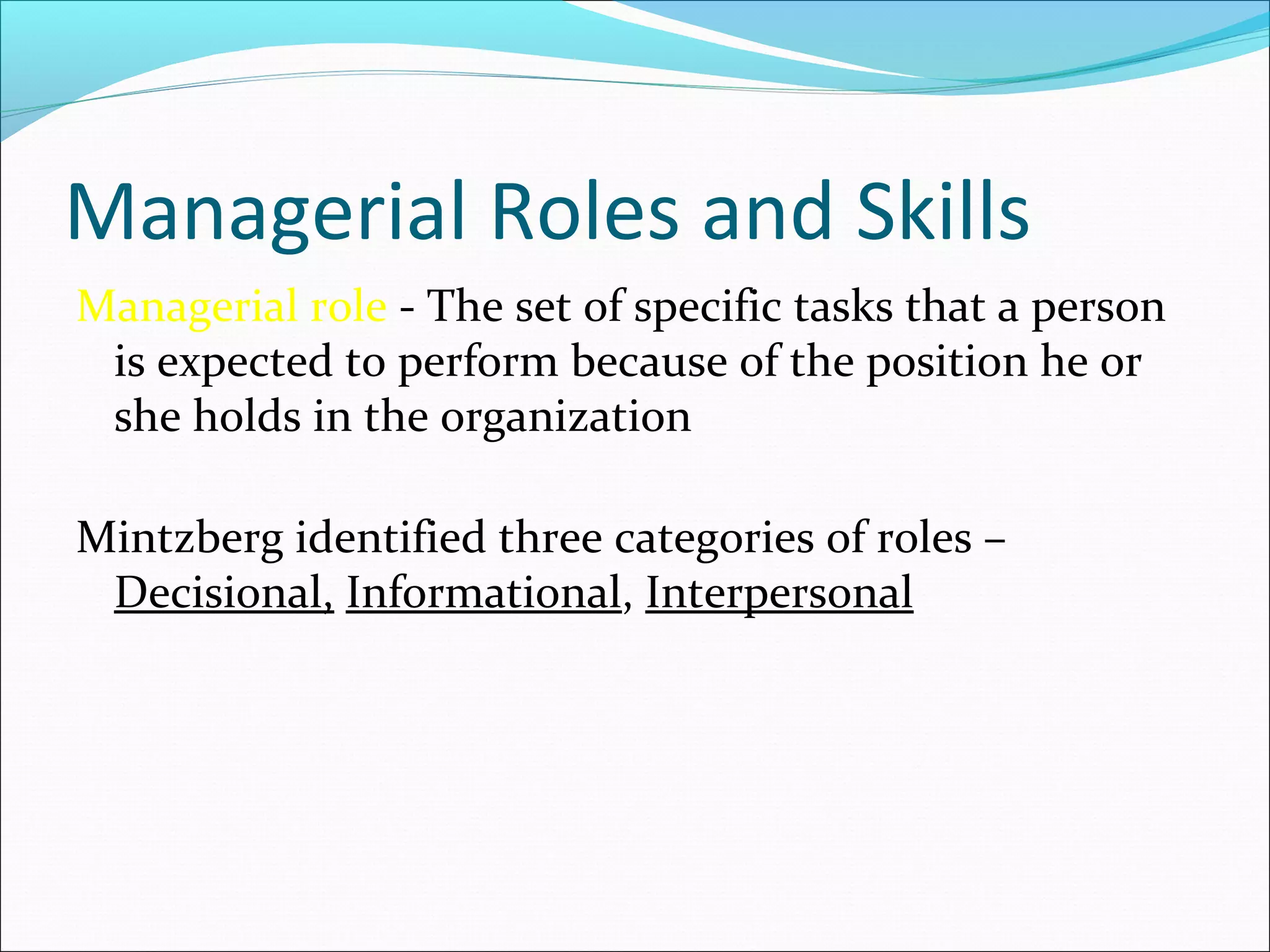 Managerial Roles and Skills

Managerial role - The set of specific tasks that a person is expected to perform because of the position he or she holds in the organization

Mintzberg identified three categories of roles – Decisional, Informational, Interpersonal